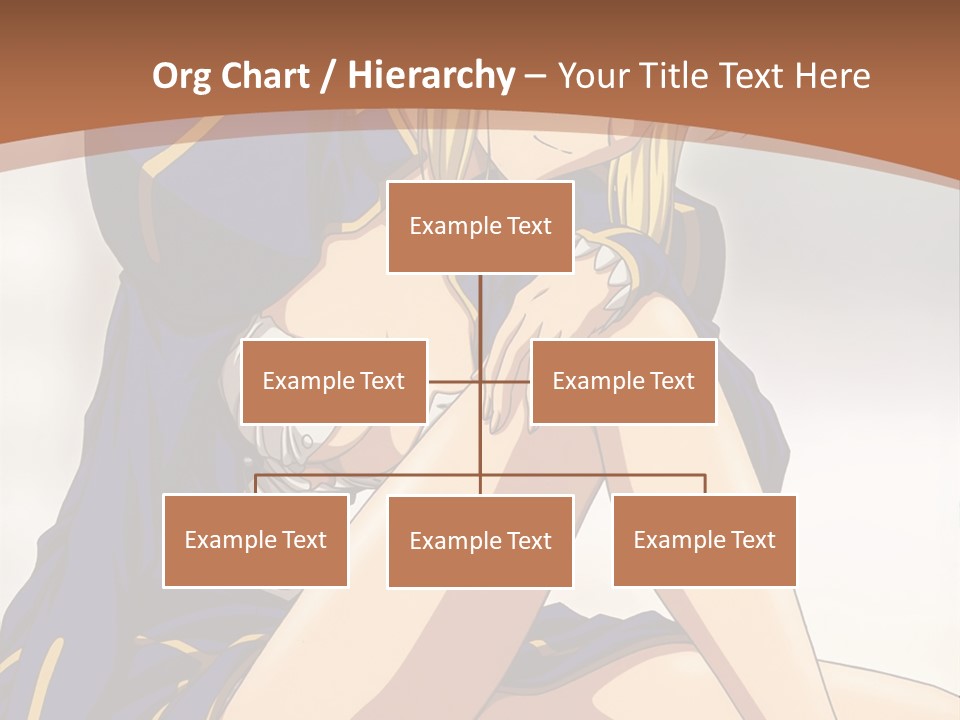 Org Chart / Hierarchy – Your Title Text Here

Example Text

Example Text

Example Text

Example Text

Example Text

Example Text